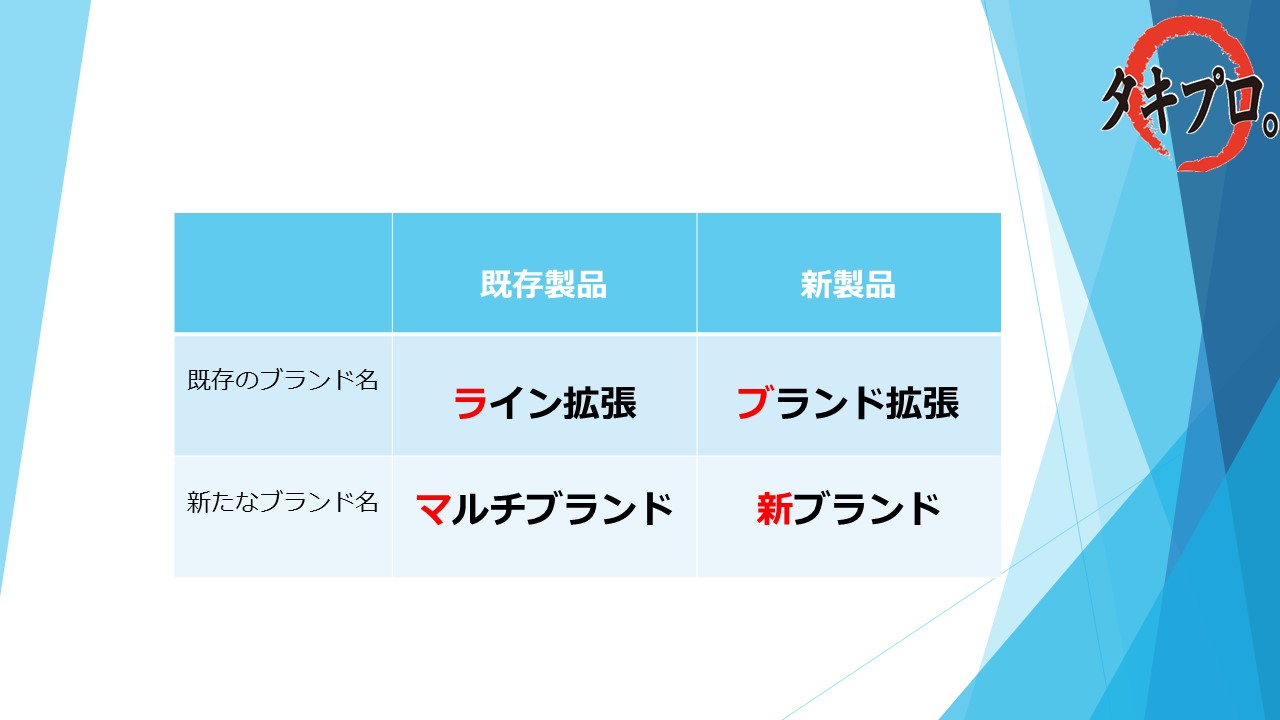 タキプロ。

|  | 既存製品 | 新製品 |
|---|---|---|
| 既存のブランド名 | ライン拡張 | ブランド拡張 |
| 新たなブランド名 | マルチブランド | 新ブランド |